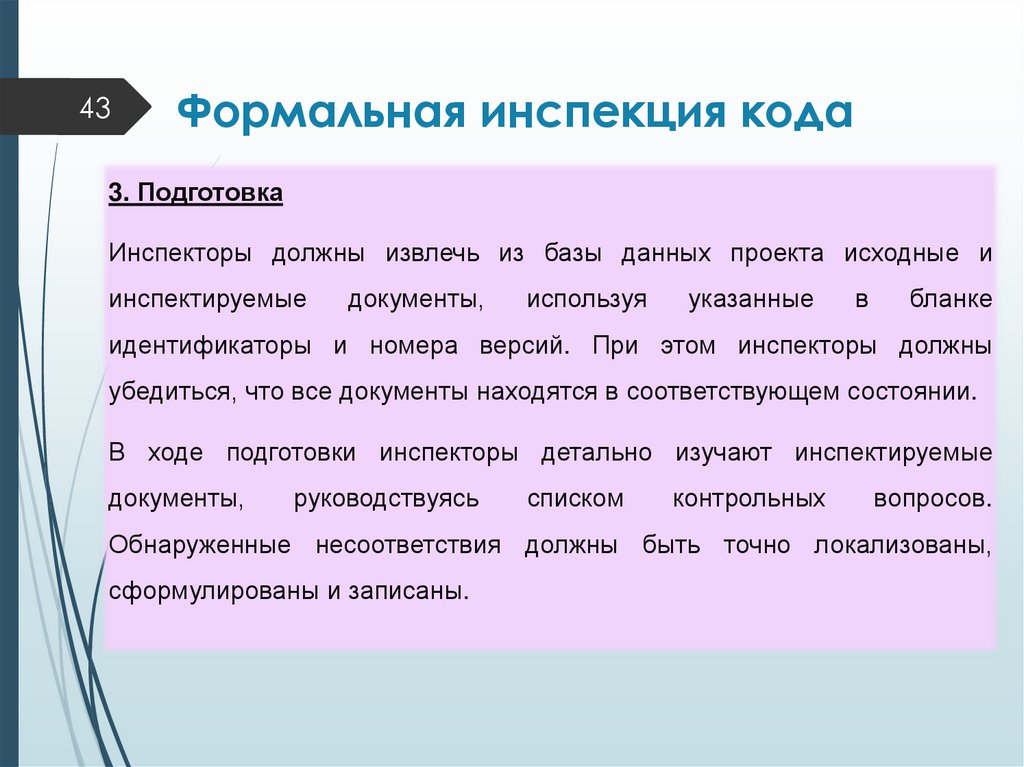 43

Формальная инспекция кода

3. Подготовка

Инспекторы должны извлечь из базы данных проекта исходные и инспектируемые документы, используя указанные в бланке идентификаторы и номера версий. При этом инспекторы должны убедиться, что все документы находятся в соответствующем состоянии.

В ходе подготовки инспекторы детально изучают инспектируемые документы, руководствуясь списком контрольных вопросов. Обнаруженные несоответствия должны быть точно локализованы, сформулированы и записаны.